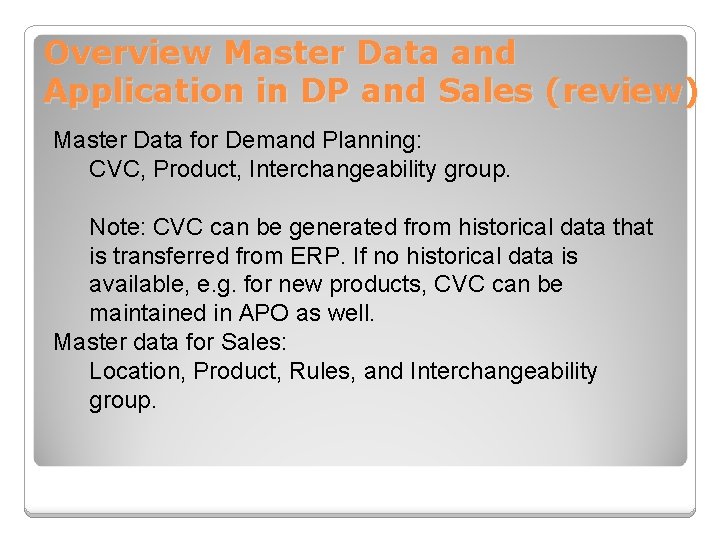 Overview Master Data and Application in DP and Sales (review)

Master Data for Demand Planning:
CVC, Product, Interchangeability group.

Note: CVC can be generated from historical data that is transferred from ERP. If no historical data is available, e.g. for new products, CVC can be maintained in APO as well.

Master data for Sales:
Location, Product, Rules, and Interchangeability group.